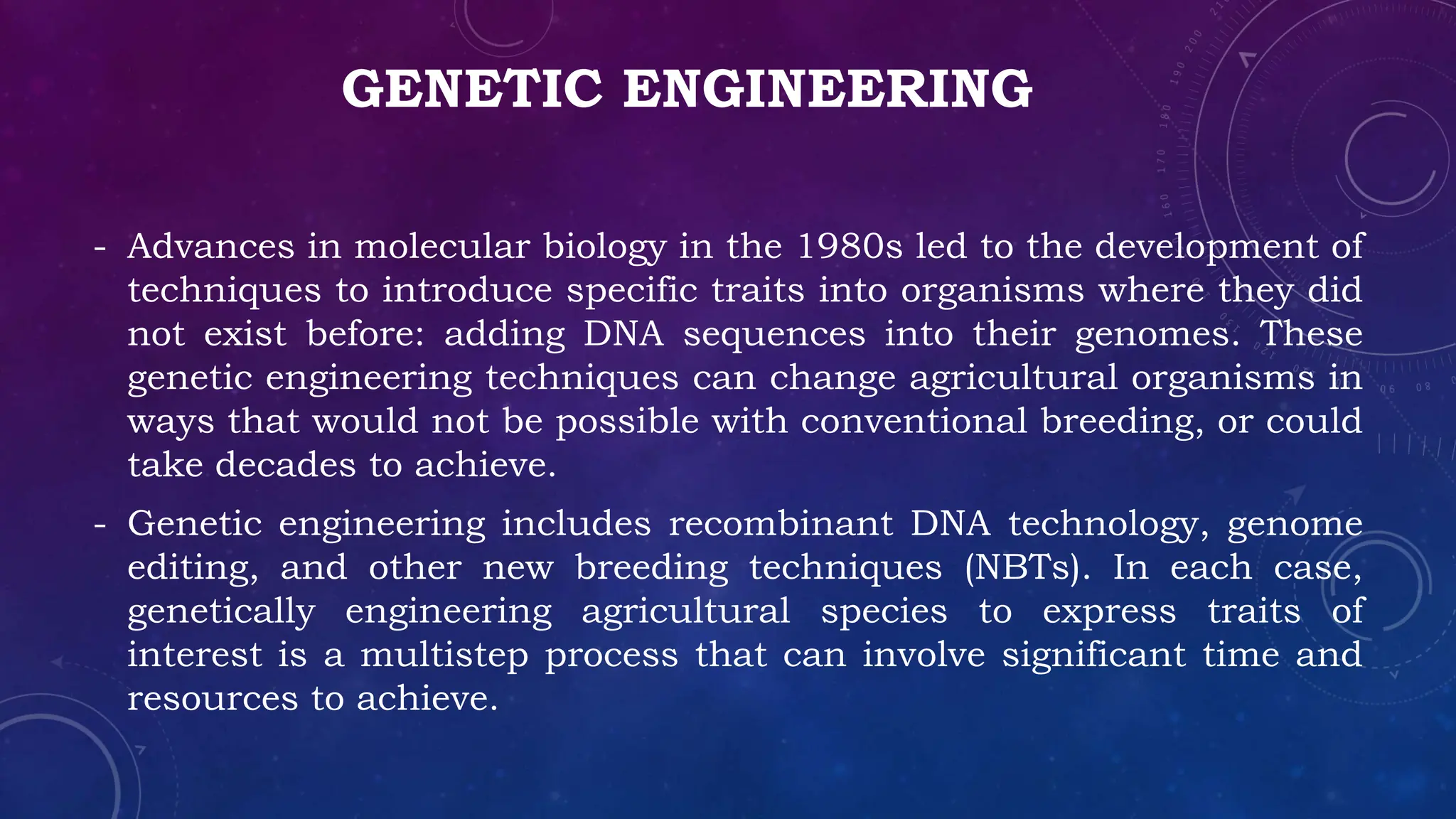 GENETIC ENGINEERING

- Advances in molecular biology in the 1980s led to the development of techniques to introduce specific traits into organisms where they did not exist before: adding DNA sequences into their genomes. These genetic engineering techniques can change agricultural organisms in ways that would not be possible with conventional breeding, or could take decades to achieve.

- Genetic engineering includes recombinant DNA technology, genome editing, and other new breeding techniques (NBTs). In each case, genetically engineering agricultural species to express traits of interest is a multistep process that can involve significant time and resources to achieve.